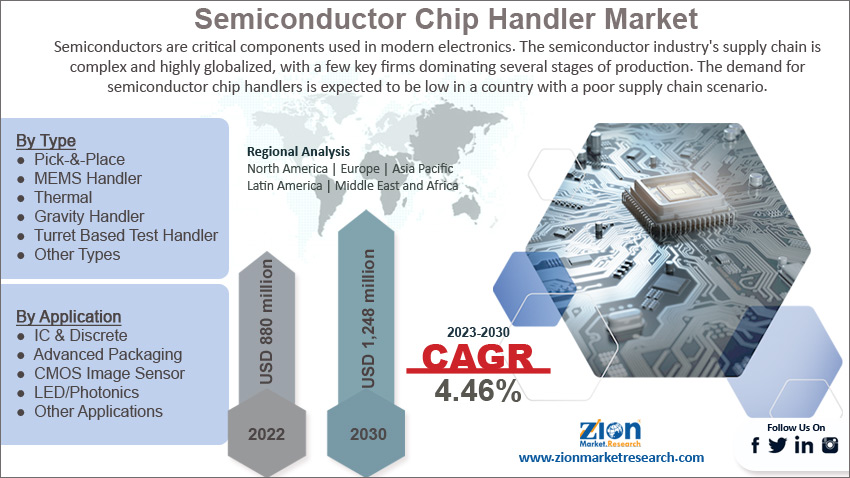 Semiconductor Chip Handler Market

Semiconductors are critical components used in modern electronics. The semiconductor industry's supply chain is complex and highly globalized, with a few key firms dominating several stages of production. The demand for semiconductor chip handlers is expected to be low in a country with a poor supply chain scenario.

By Type
● Pick-&-Place
● MEMS Handler
● Thermal
● Gravity Handler
● Turret Based Test Handler
● Other Types

By Application
● IC & Discrete
● Advanced Packaging
● CMOS Image Sensor
● LED/Photonics
● Other Applications

Regional Analysis
North America | Europe | Asia Pacific
Latin America | Middle East and Africa

USD 880 million
2022

USD 1,248 million
2030

2023-2030
CAGR
4.46%

Zion Market.Research
www.zionmarketresearch.com

Follow Us On